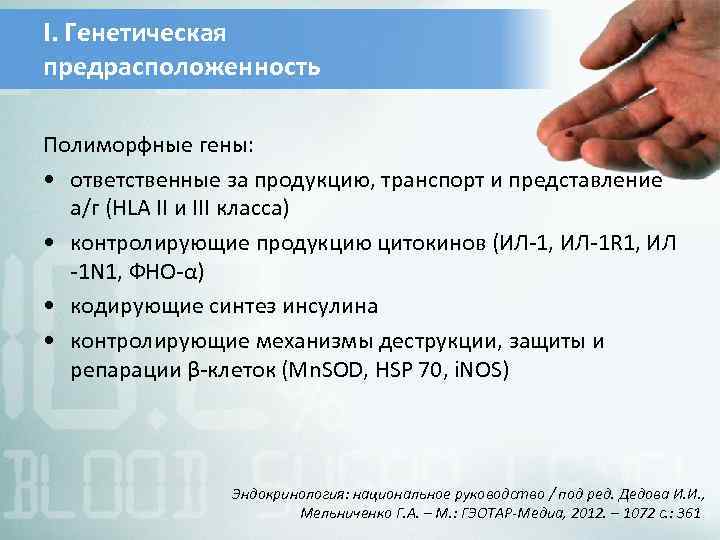 I. Генетическая предрасположенность

Полиморфные гены:

• ответственные за продукцию, транспорт и представление а/г (HLA II и III класса)
• контролирующие продукцию цитокинов (ИЛ-1, ИЛ-1R1, ИЛ -1N1, ФНО-α)
• кодирующие синтез инсулина
• контролирующие механизмы деструкции, защиты и репарации β-клеток (MnSOD, HSP 70, iNOS)

BLOOD

Эндокринология: национальное руководство / под ред. Дедова И.И., Мельниченко Г.А. – М.: ГЭОТАР-Медиа, 2012. – 1072 с.: 361